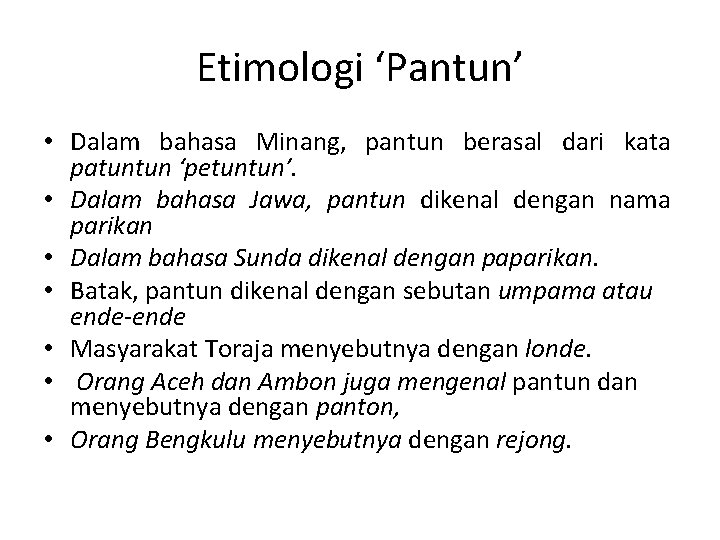 Etimologi ‘Pantun’

• Dalam bahasa Minang, pantun berasal dari kata patuntun ‘petuntun’.
• Dalam bahasa Jawa, pantun dikenal dengan nama parikan
• Dalam bahasa Sunda dikenal dengan paparikan.
• Batak, pantun dikenal dengan sebutan umpama atau ende-ende
• Masyarakat Toraja menyebutnya dengan londe.
• Orang Aceh dan Ambon juga mengenal pantun dan menyebutnya dengan panton,
• Orang Bengkulu menyebutnya dengan rejong.